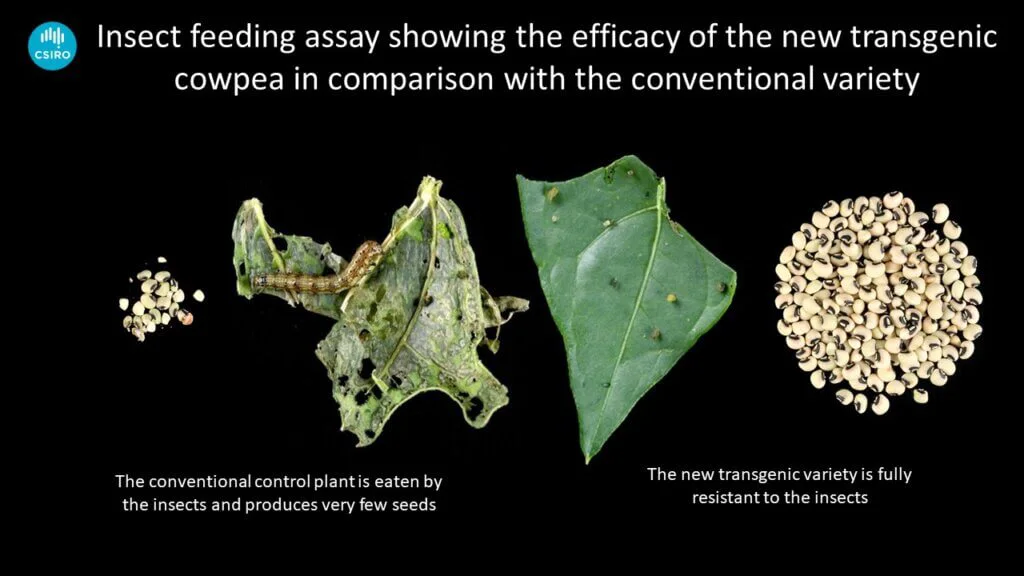 CSIRO

Insect feeding assay showing the efficacy of the new transgenic cowpea in comparison with the conventional variety

The conventional control plant is eaten by the insects and produces very few seeds

The new transgenic variety is fully resistant to the insects